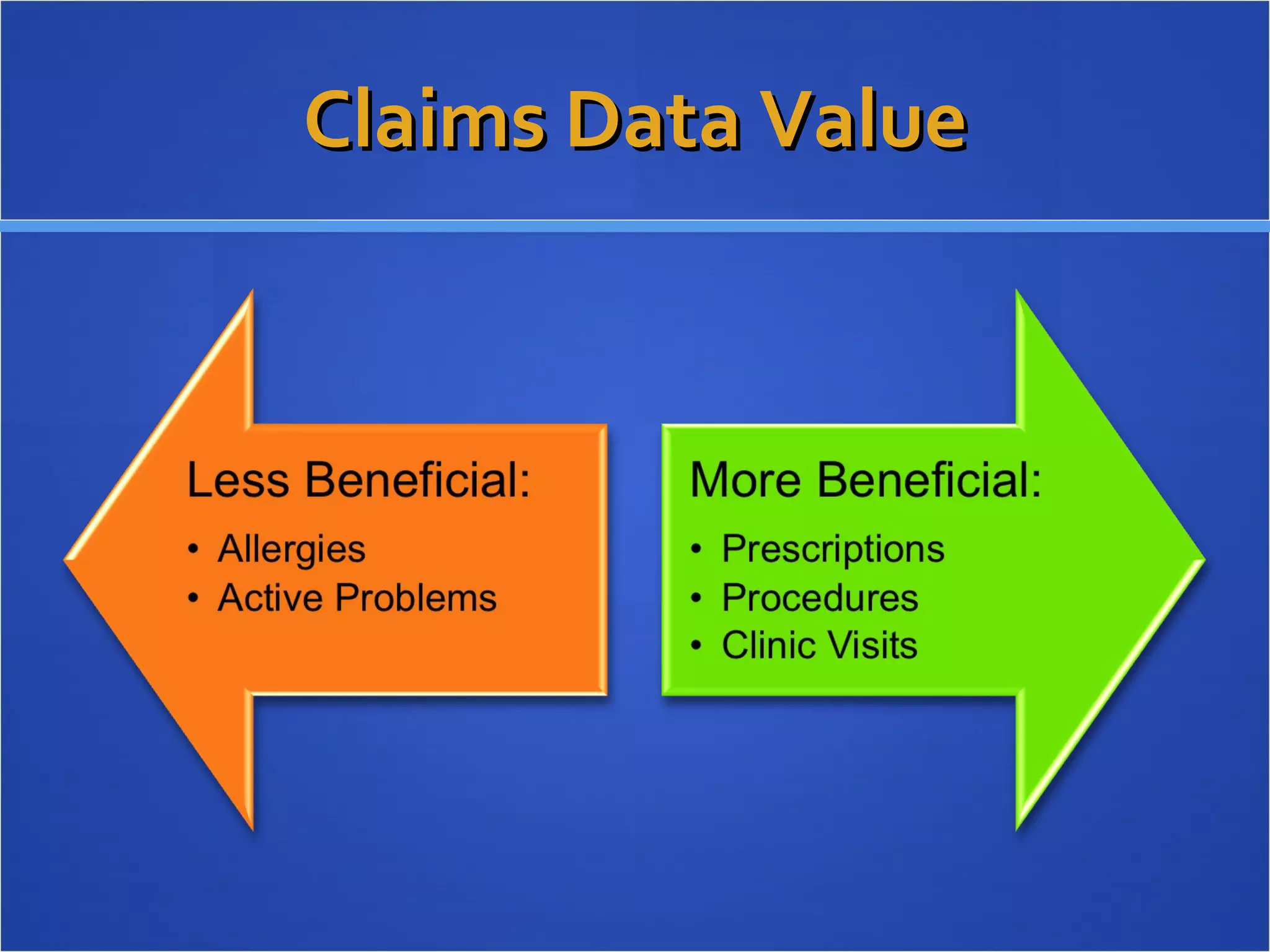 Claims Data Value

Less Beneficial:
• Allergies
• Active Problems

More Beneficial:
• Prescriptions
• Procedures
• Clinic Visits